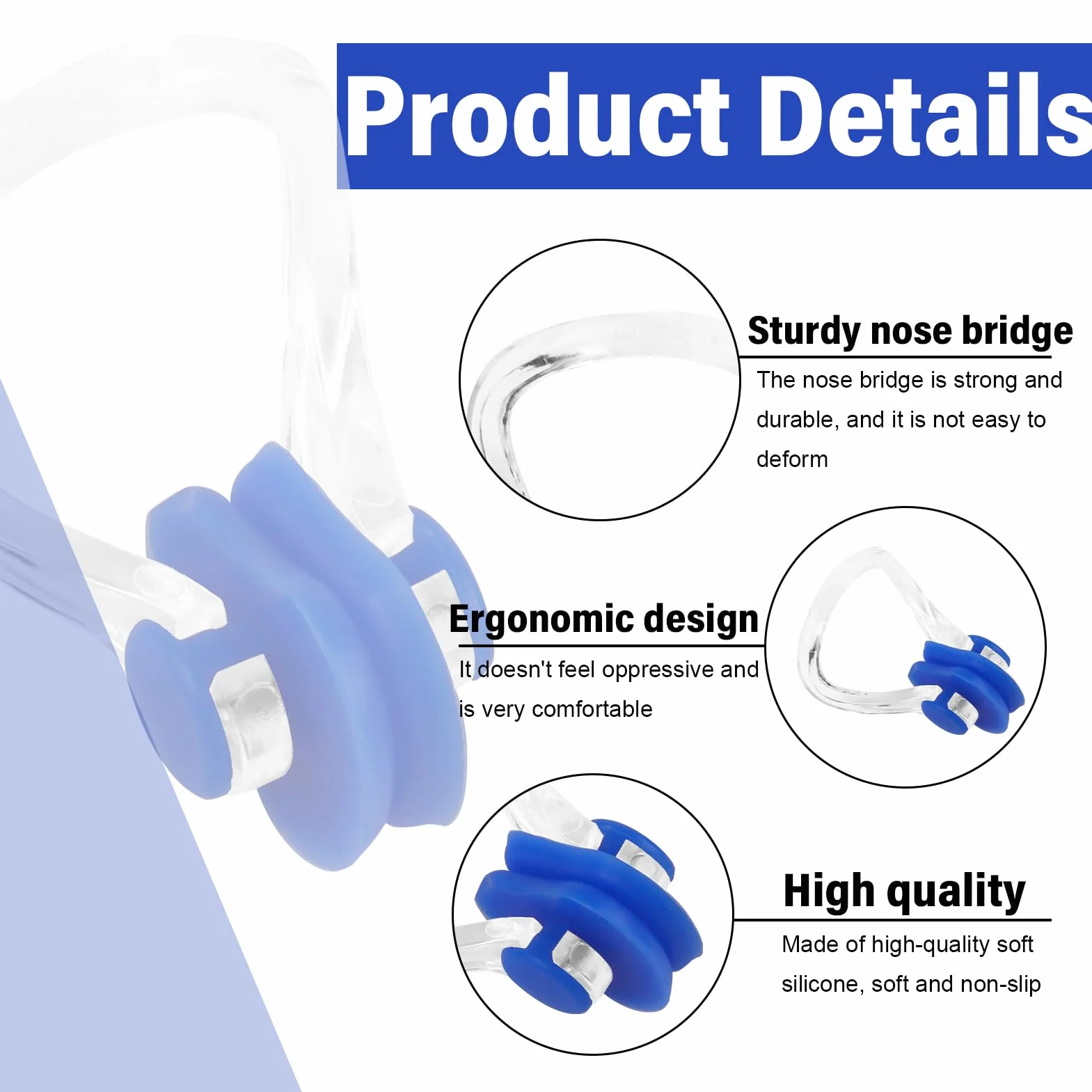 Product Details

Sturdy nose bridge

The nose bridge is strong and durable, and it is not easy to deform

Ergonomic design

It doesn't feel oppressive and is very comfortable

High quality

Made of high-quality soft silicone, soft and non-slip